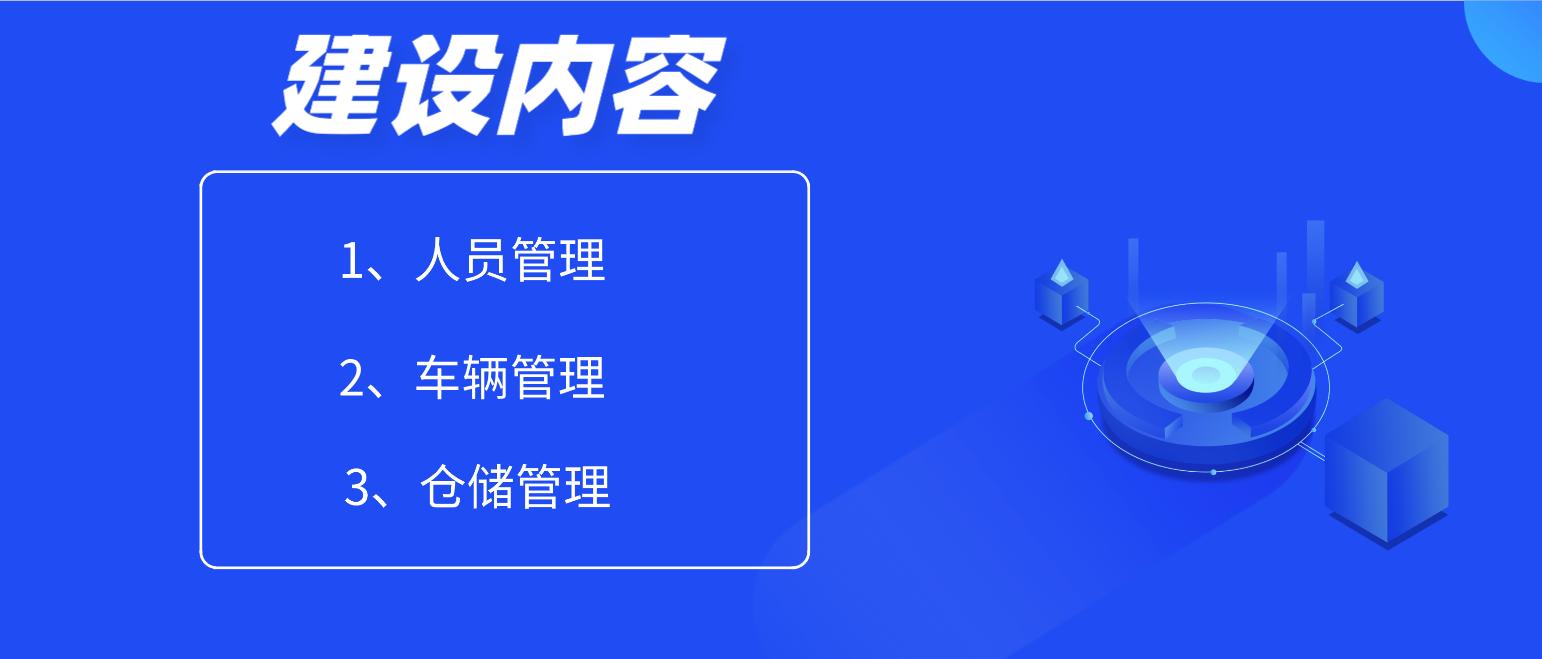 建设内容

1、人员管理

2、车辆管理

3、仓储管理